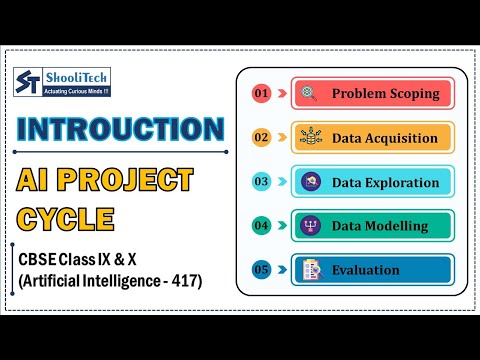 ST ShooliTech
Actuating Curious Minds !!!

INTROUCTION

AI PROJECT CYCLE

CBSE Class IX & X
(Artificial Intelligence - 417)

01 Problem Scoping

02 Data Acquisition

03 Data Exploration

04 Data Modelling

05 Evaluation